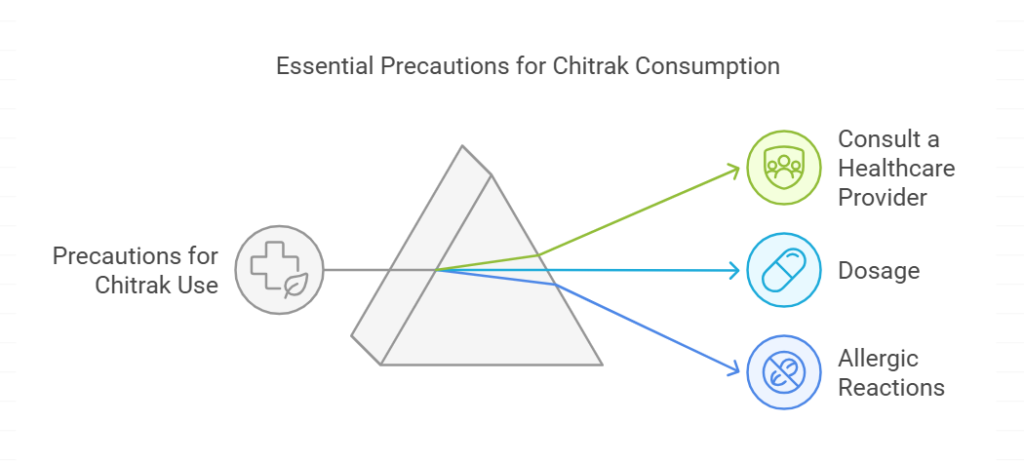 Essential Precautions for Chitrak Consumption

Precautions for Chitrak Use

Consult a Healthcare Provider

Dosage

Allergic Reactions